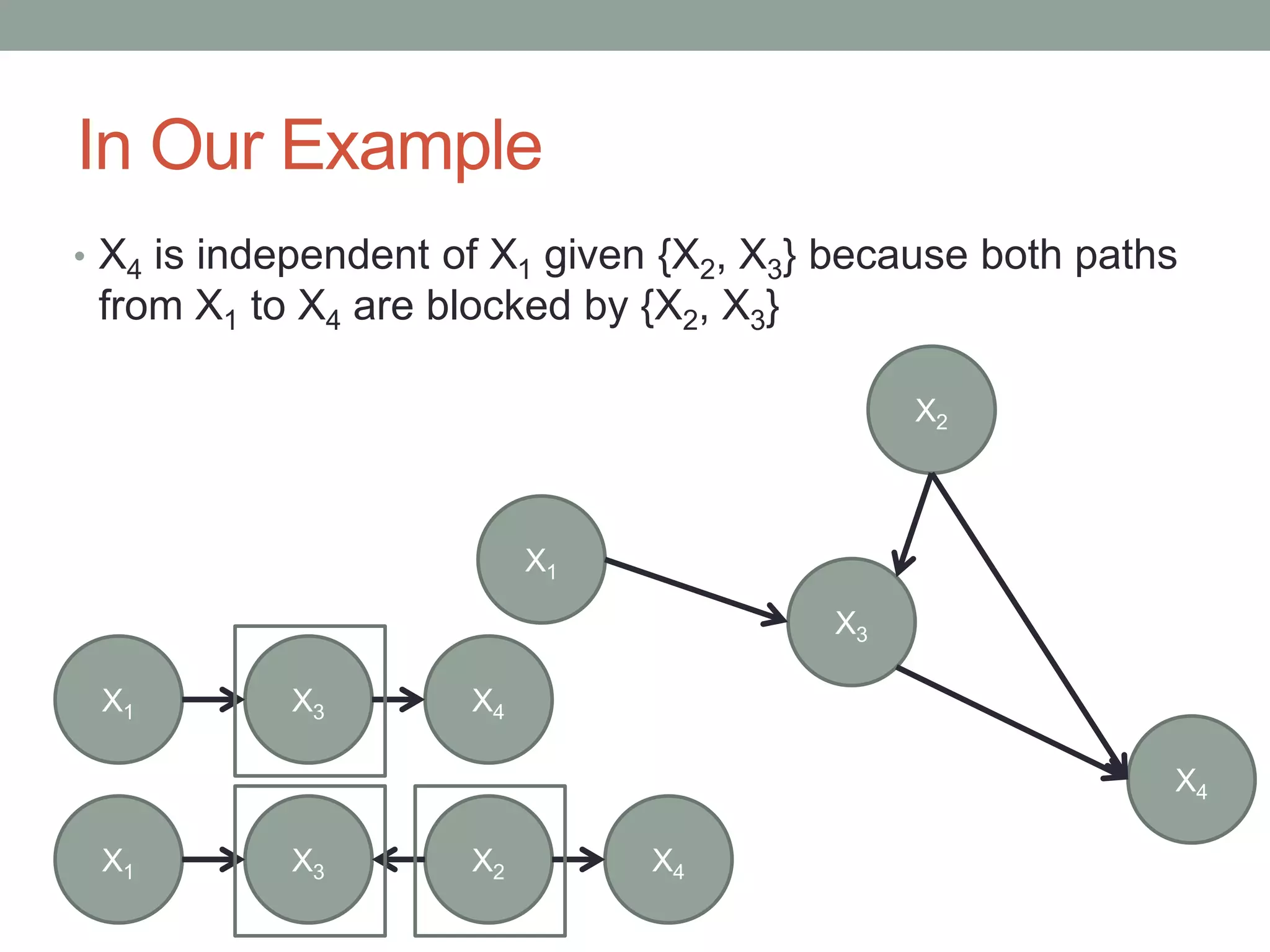 In Our Example

• $X_4$ is independent of $X_1$ given $\{X_2, X_3\}$ because both paths from $X_1$ to $X_4$ are blocked by $\{X_2, X_3\}$

$X_2$

$X_1$

$X_3$

$X_4$

$X_1$ $X_3$ $X_4$

$X_1$ $X_3$ $X_2$ $X_4$